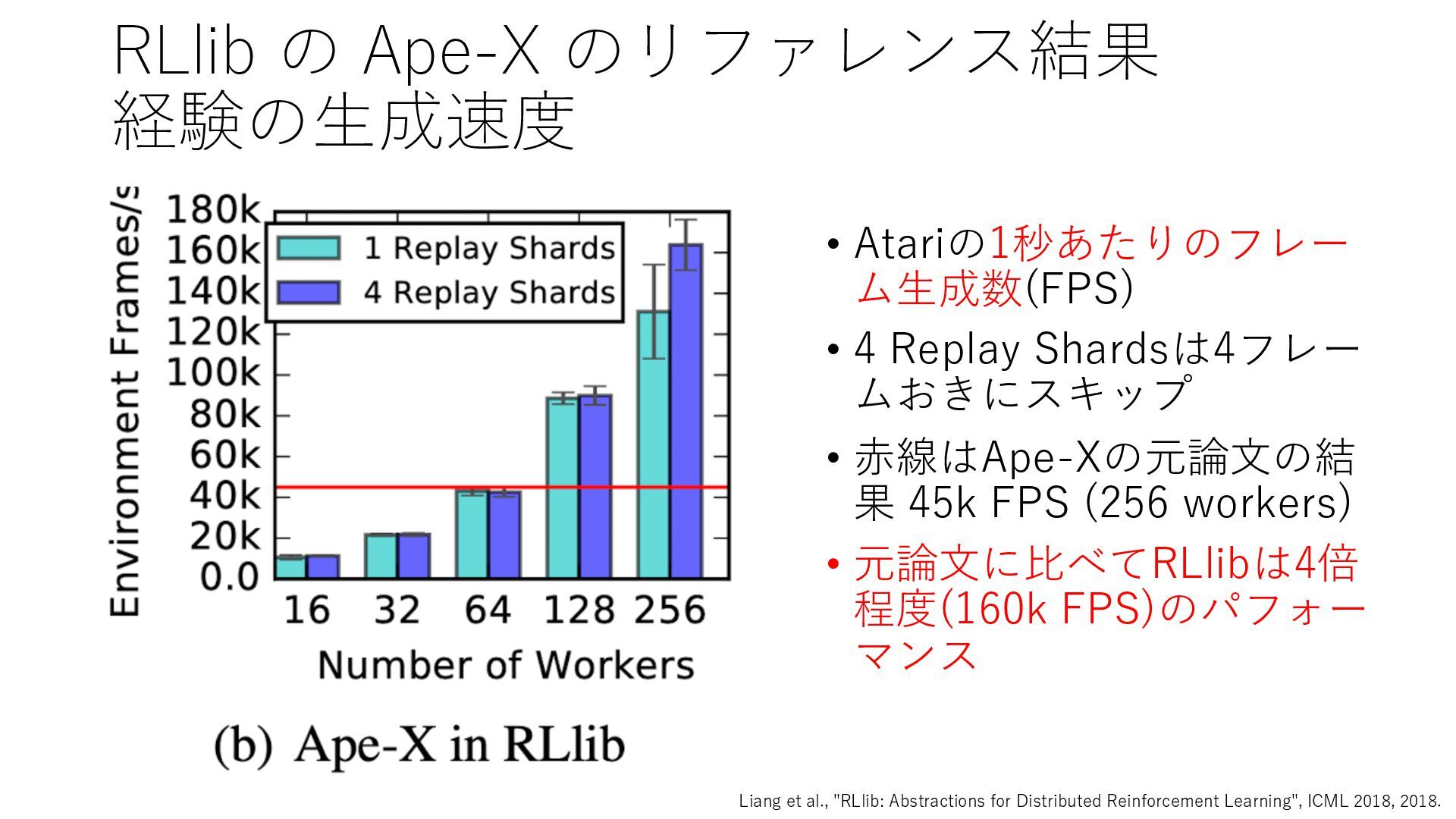 RLlib の Ape-X のリファレンス結果
経験の生成速度

Environment Frames/s

180k
160k
140k
120k
100k
80k
60k
40k
20k
0.0

1 Replay Shards
4 Replay Shards

16 32 64 128 256

Number of Workers

(b) Ape-X in RLlib

• Atariの1秒あたりのフレーム生成数(FPS)

• 4 Replay Shardsは4フレームおきにスキップ

• 赤線はApe-Xの元論文の結果 45k FPS (256 workers)

• 元論文に比べてRLlibは4倍程度(160k FPS)のパフォーマンス

Liang et al., "RLlib: Abstractions for Distributed Reinforcement Learning", ICML 2018, 2018.